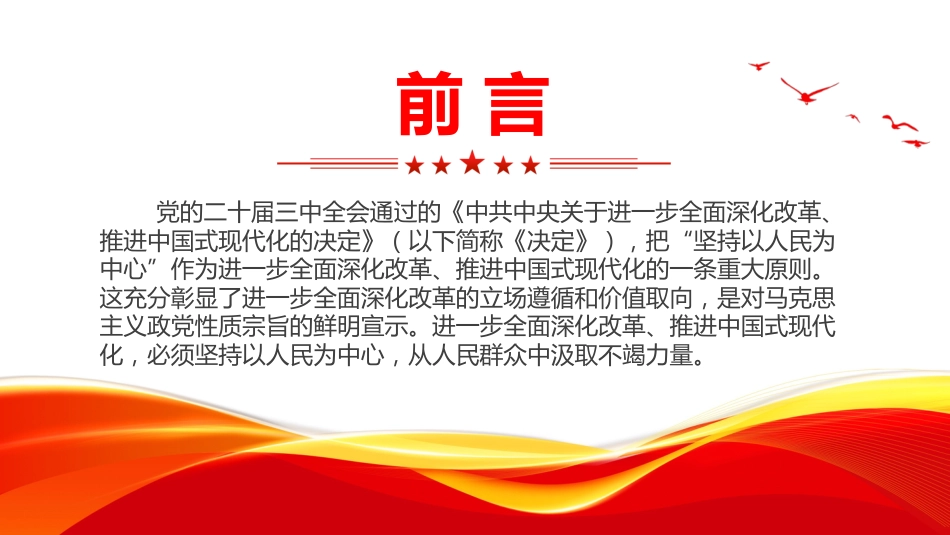 前言

党的二十届三中全会通过的《中共中央关于进一步全面深化改革、推进中国式现代化的决定》（以下简称《决定》），把“坚持以人民为中心”作为进一步全面深化改革、推进中国式现代化的一条重大原则。这充分彰显了进一步全面深化改革的立场遵循和价值取向，是对马克思主义政党性质宗旨的鲜明宣示。进一步全面深化改革、推进中国式现代化，必须坚持以人民为中心，从人民群众中汲取不竭力量。